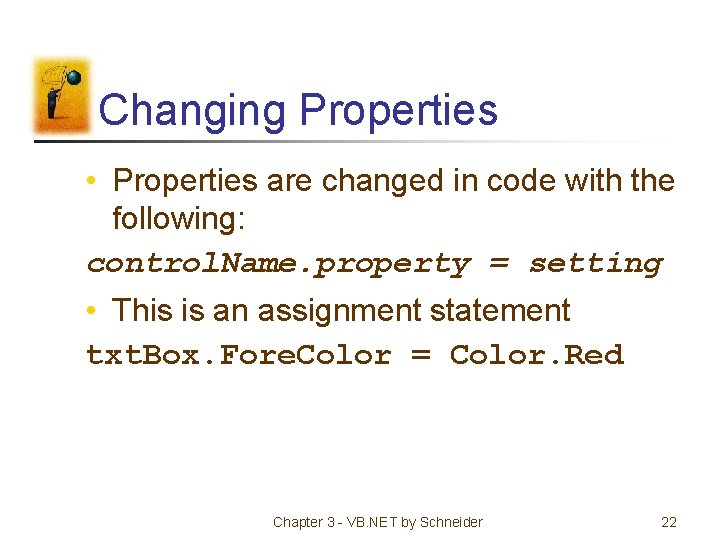 Changing Properties

• Properties are changed in code with the following:

controlName.property = setting

• This is an assignment statement

txtBox.ForeColor = Color.Red

Chapter 3 - VB.NET by Schneider 22